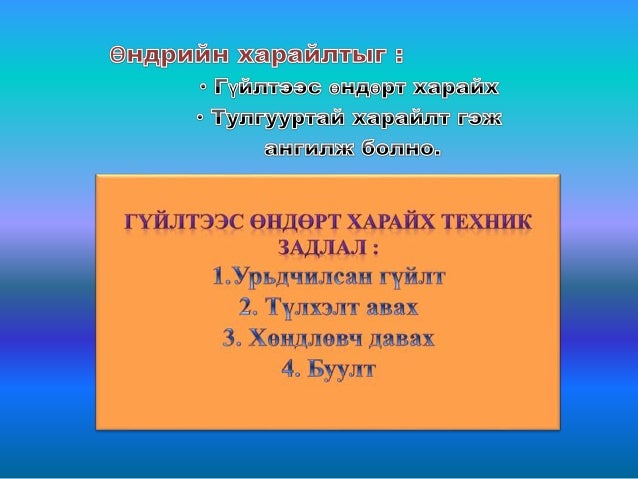 Өндрийн харайлтыг :

• Гүйлтээс өндөрт харайх

• Тулгууртай харайлт гэж ангилж болно.

ГҮЙЛТЭЭС ӨНДӨРТ ХАРАЙХ ТЕХНИК ЗАДЛАЛ :

1.Урьдчилсан гүйлт

2. Түлхэлт авах

3. Хөндлөвч давах

4. Буулт